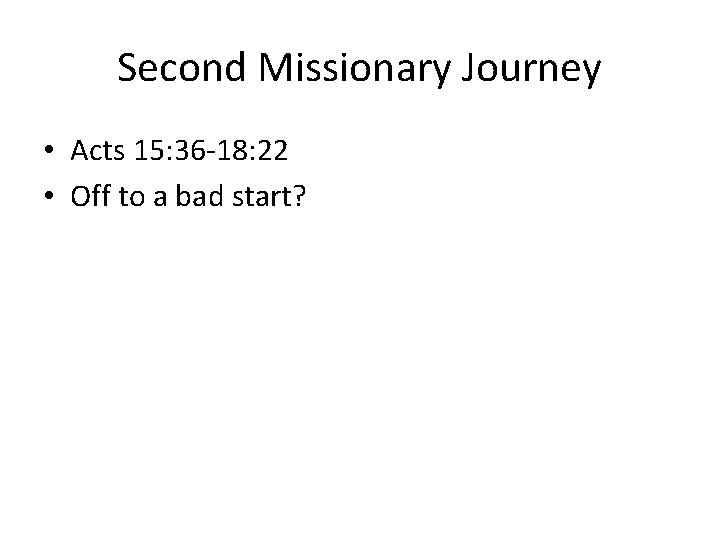 Second Missionary Journey

• Acts 15:36-18:22
• Off to a bad start?